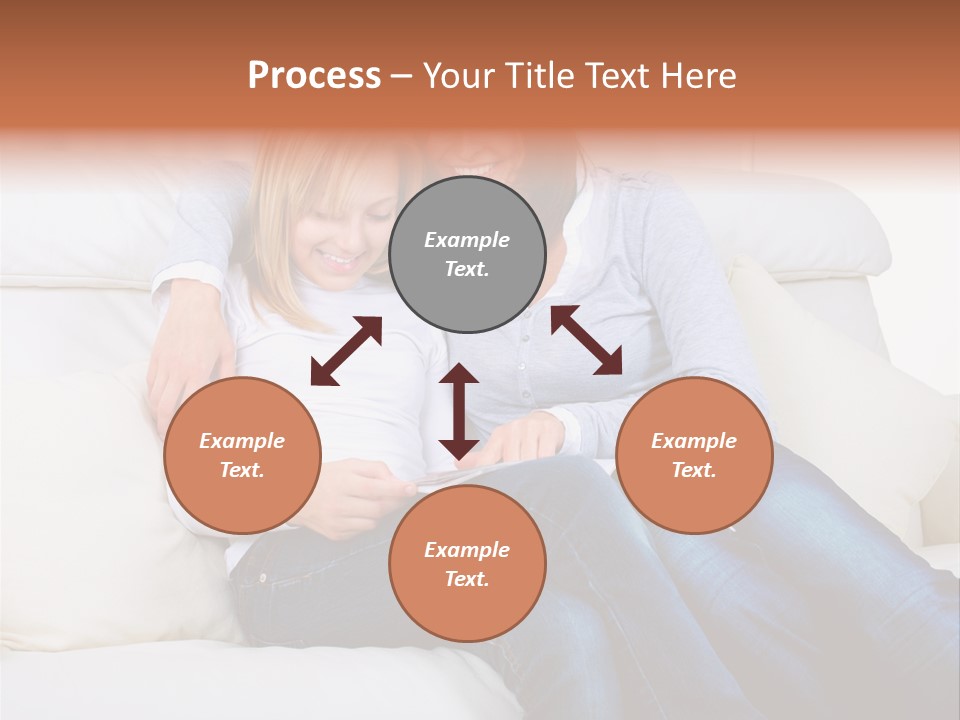 Process – Your Title Text Here

Example Text.

Example Text.

Example Text.

Example Text.